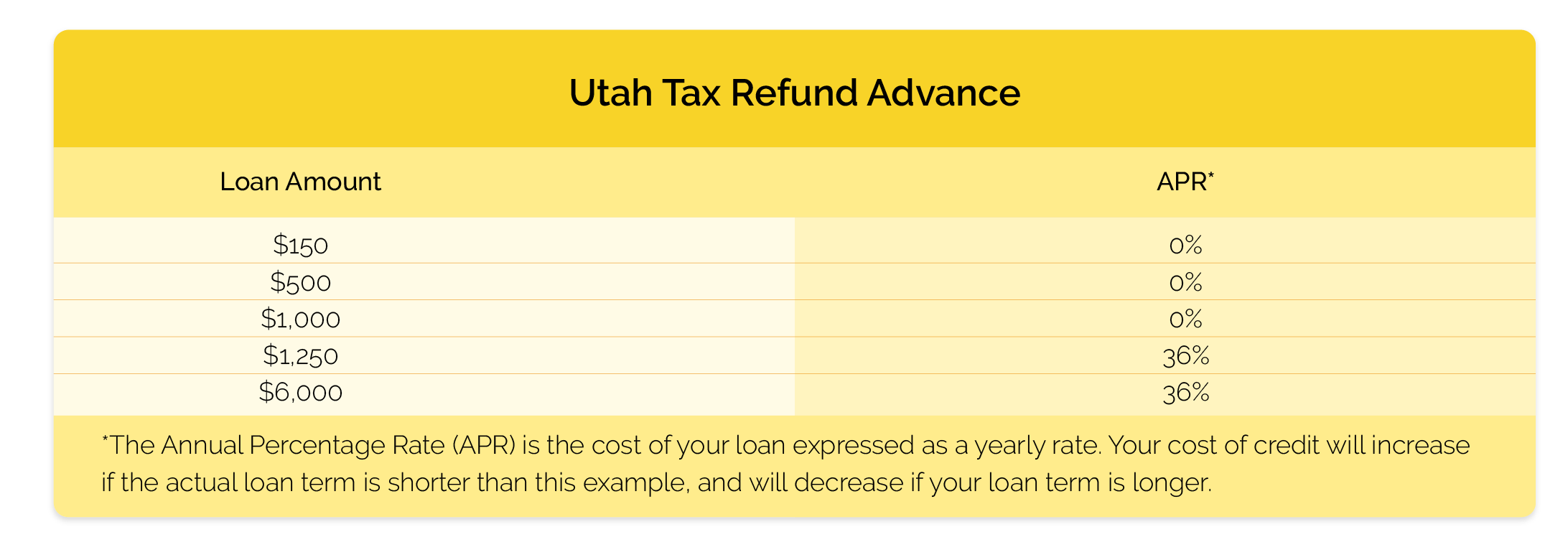 Utah Tax Refund Advance

| Loan Amount | APR* |
|---|---|
| $150 | 0% |
| $500 | 0% |
| $1,000 | 0% |
| $1,250 | 36% |
| $6,000 | 36% |

*The Annual Percentage Rate (APR) is the cost of your loan expressed as a yearly rate. Your cost of credit will increase if the actual loan term is shorter than this example, and will decrease if your loan term is longer.